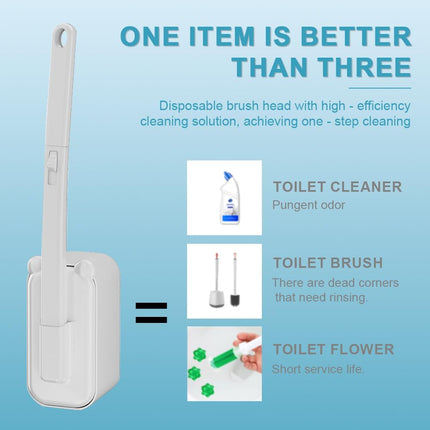 ONE ITEM IS BETTER THAN THREE

Disposable brush head with high - efficiency cleaning solution, achieving one - step cleaning

=

TOILET CLEANER
Pungent odor

TOILET BRUSH
There are dead corners that need rinsing.

TOILET FLOWER
Short service life.